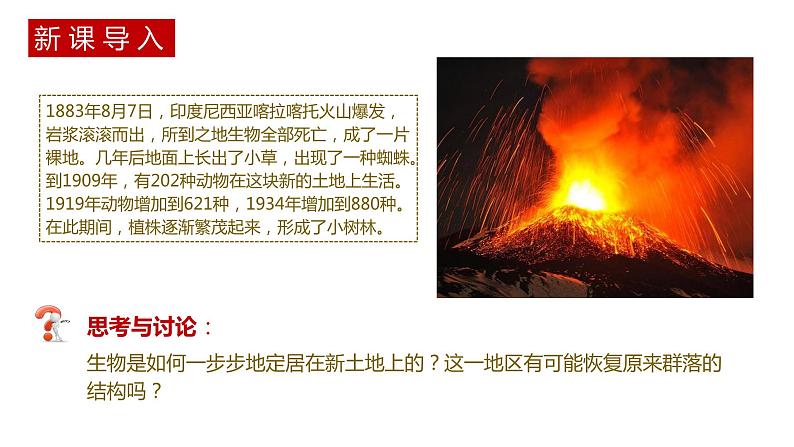 新课导入

1883年8月7日，印度尼西亚喀拉喀托火山爆发，岩浆滚滚而出，所到之地生物全部死亡，成了一片裸地。几年后地面上长出了小草，出现了一种蜘蛛。到1909年，有202种动物在这块新的土地上生活。1919年动物增加到621种，1934年增加到880种。在此期间，植株逐渐繁茂起来，形成了小树林。

思考与讨论：

生物是如何一步步地定居在新土地上的？这一地区有可能恢复原来群落的结构吗？